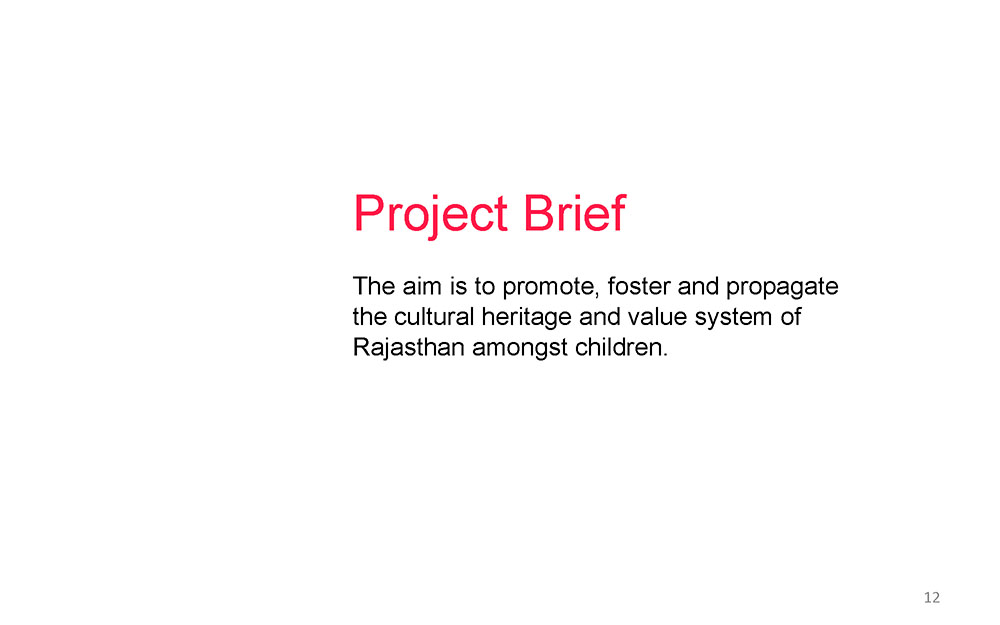 Project Brief

The aim is to promote, foster and propagate the cultural heritage and value system of Rajasthan amongst children.

12